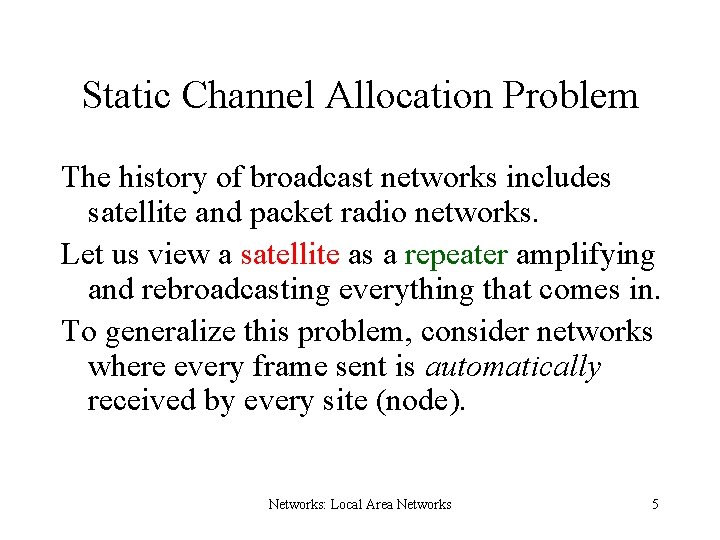 Static Channel Allocation Problem

The history of broadcast networks includes satellite and packet radio networks.

Let us view a satellite as a repeater amplifying and rebroadcasting everything that comes in.

To generalize this problem, consider networks where every frame sent is automatically received by every site (node).

Networks: Local Area Networks

5